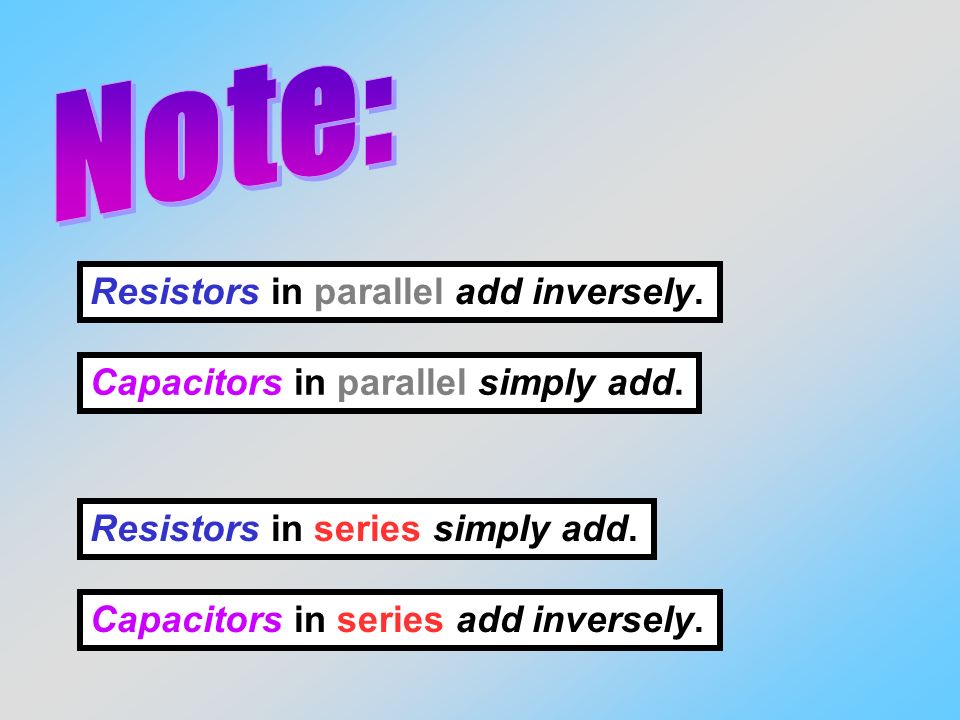 Note:

Resistors in parallel add inversely.

Capacitors in parallel simply add.

Resistors in series simply add.

Capacitors in series add inversely.